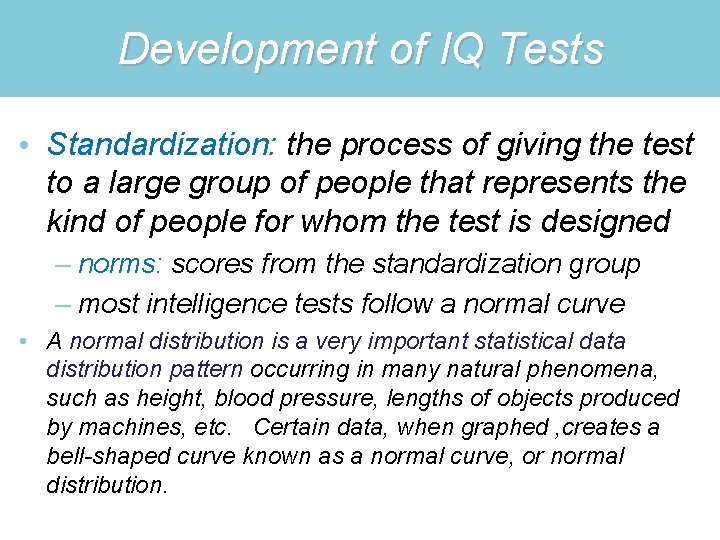 Development of IQ Tests

• Standardization: the process of giving the test to a large group of people that represents the kind of people for whom the test is designed
– norms: scores from the standardization group
– most intelligence tests follow a normal curve

• A normal distribution is a very important statistical data distribution pattern occurring in many natural phenomena, such as height, blood pressure, lengths of objects produced by machines, etc.   Certain data, when graphed ,creates a bell-shaped curve known as a normal curve, or normal distribution.